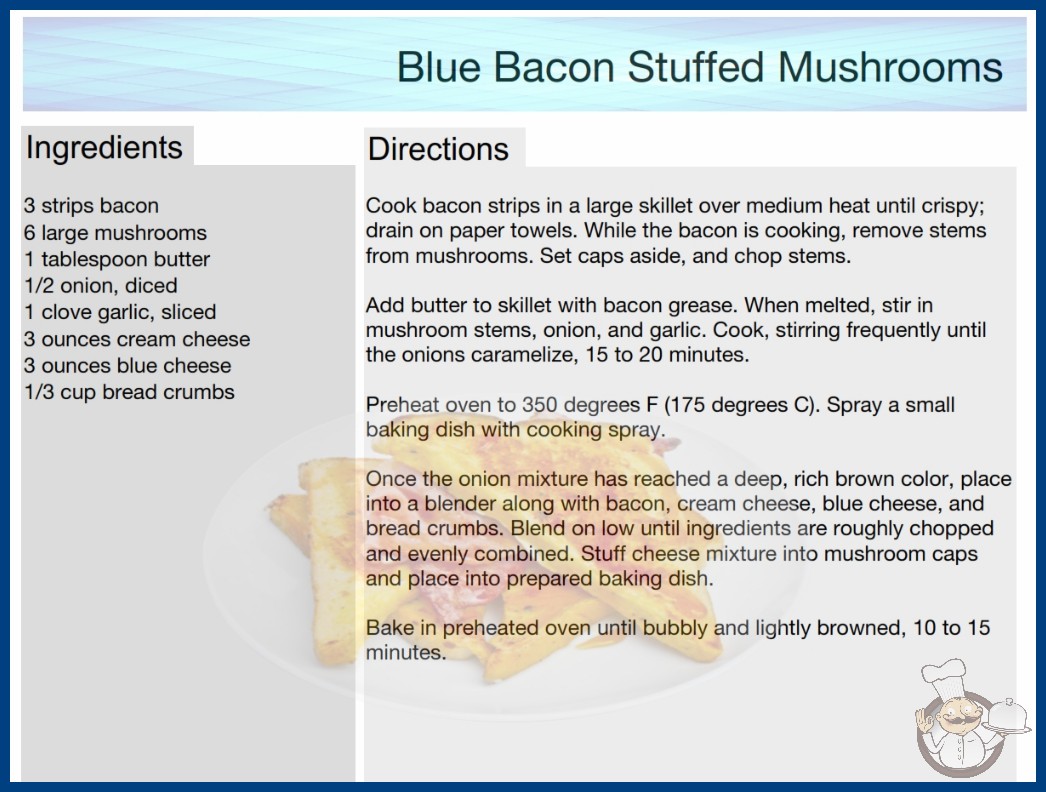 Blue Bacon Stuffed Mushrooms

Ingredients

3 strips bacon
6 large mushrooms
1 tablespoon butter
1/2 onion, diced
1 clove garlic, sliced
3 ounces cream cheese
3 ounces blue cheese
1/3 cup bread crumbs

Directions

Cook bacon strips in a large skillet over medium heat until crispy; drain on paper towels. While the bacon is cooking, remove stems from mushrooms. Set caps aside, and chop stems.

Add butter to skillet with bacon grease. When melted, stir in mushroom stems, onion, and garlic. Cook, stirring frequently until the onions caramelize, 15 to 20 minutes.

Preheat oven to 350 degrees F (175 degrees C). Spray a small baking dish with cooking spray.

Once the onion mixture has reached a deep, rich brown color, place into a blender along with bacon, cream cheese, blue cheese, and bread crumbs. Blend on low until ingredients are roughly chopped and evenly combined. Stuff cheese mixture into mushroom caps and place into prepared baking dish.

Bake in preheated oven until bubbly and lightly browned, 10 to 15 minutes.